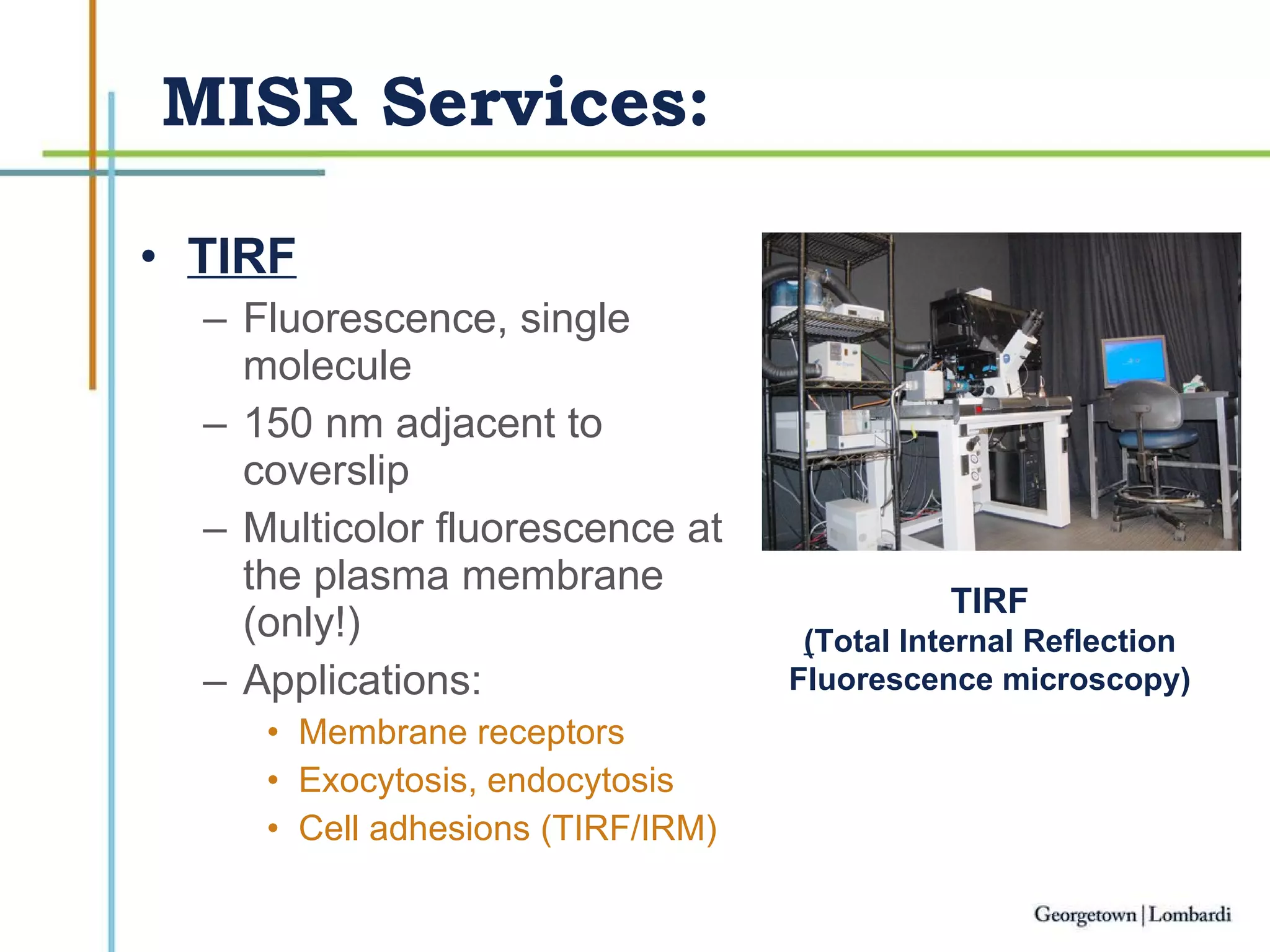 MISR Services:

• TIRF
  – Fluorescence, single molecule
  – 150 nm adjacent to coverslip
  – Multicolor fluorescence at the plasma membrane (only!)
  – Applications:
    • Membrane receptors
    • Exocytosis, endocytosis
    • Cell adhesions (TIRF/IRM)

TIRF
(Total Internal Reflection Fluorescence microscopy)

Georgetown | Lombardi